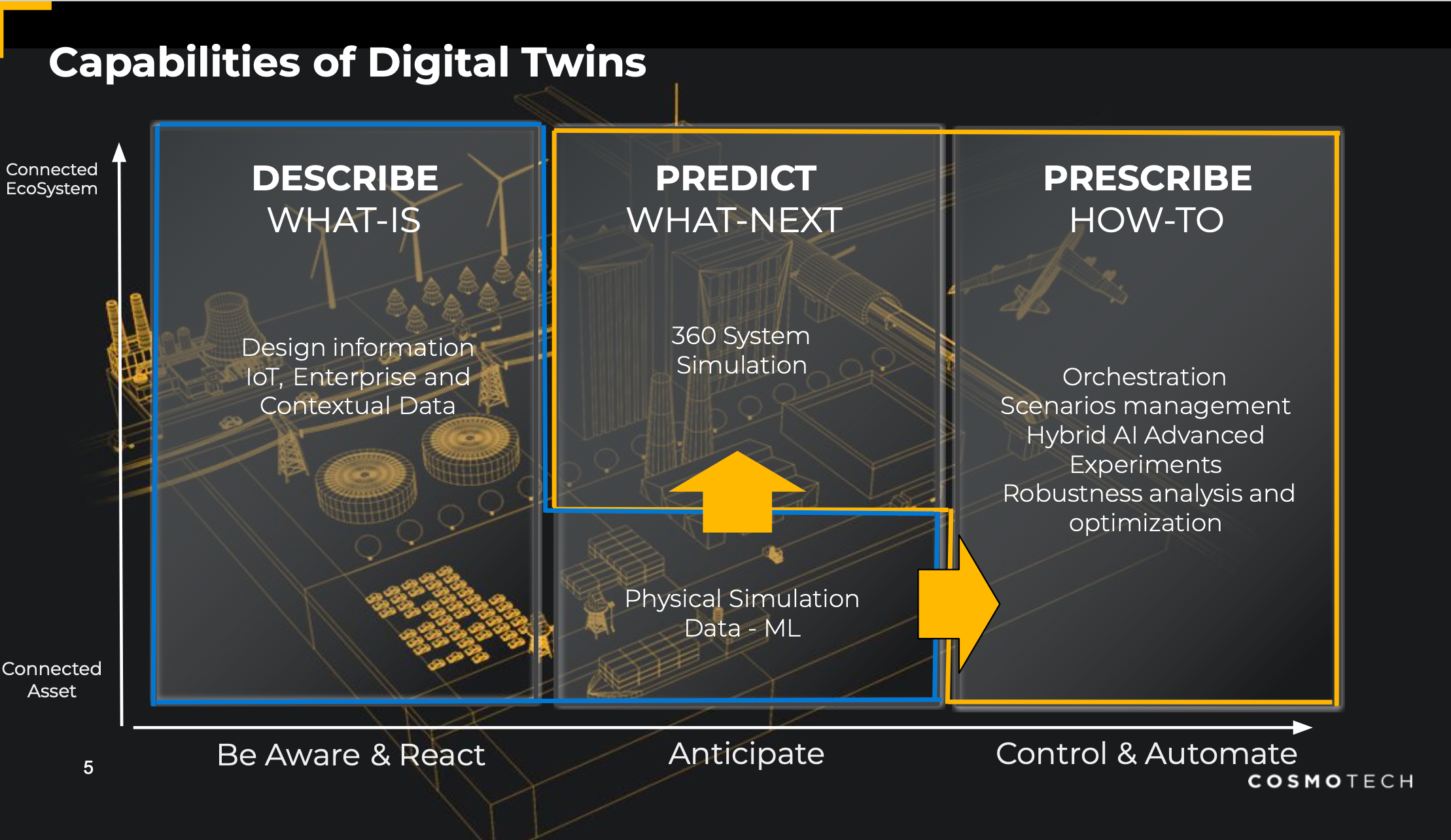 Capabilities of Digital Twins

Connected EcoSystem

Connected Asset

DESCRIBE
WHAT-IS

Design information IoT, Enterprise and Contextual Data

PREDICT
WHAT-NEXT

360 System Simulation

Physical Simulation Data - ML

PRESCRIBE
HOW-TO

Orchestration
Scenarios management
Hybrid AI Advanced Experiments
Robustness analysis and optimization

Be Aware & React

Anticipate

Control & Automate

5

COSMOTECH